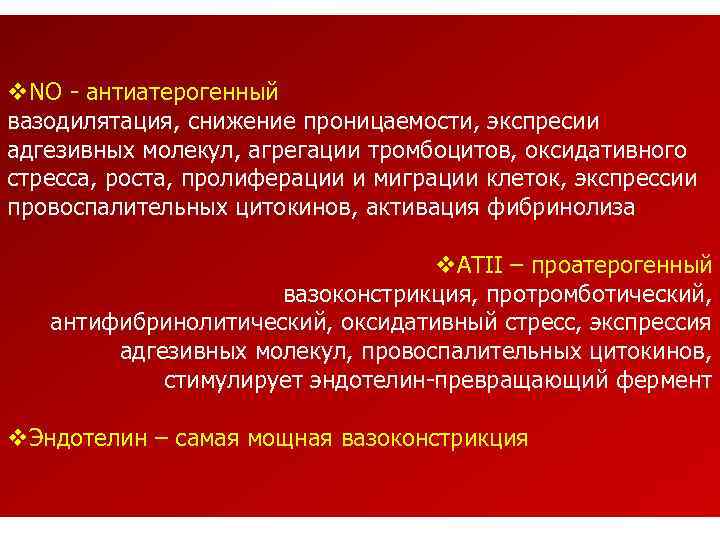 ❖NO - антиатерогенный
вазодилятация, снижение проницаемости, экспресии адгезивных молекул, агрегации тромбоцитов, оксидативного стресса, роста, пролиферации и миграции клеток, экспрессии провоспалительных цитокинов, активация фибринолиза

❖ATII – проатерогенный
вазоконстрикция, протромботический, антифибринолитический, оксидативный стресс, экспрессия адгезивных молекул, провоспалительных цитокинов, стимулирует эндотелин-превращающий фермент

❖Эндотелин – самая мощная вазоконстрикция